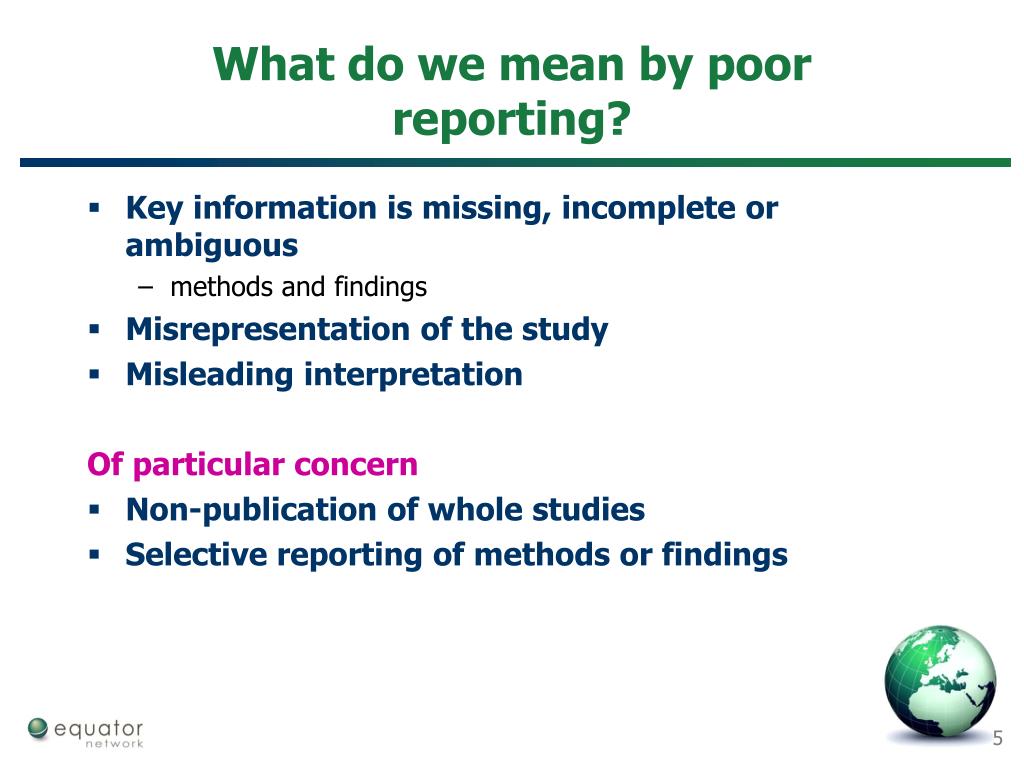 What do we mean by poor reporting?

▪ Key information is missing, incomplete or ambiguous
– methods and findings
▪ Misrepresentation of the study
▪ Misleading interpretation

Of particular concern
▪ Non-publication of whole studies
▪ Selective reporting of methods or findings

equator network

5